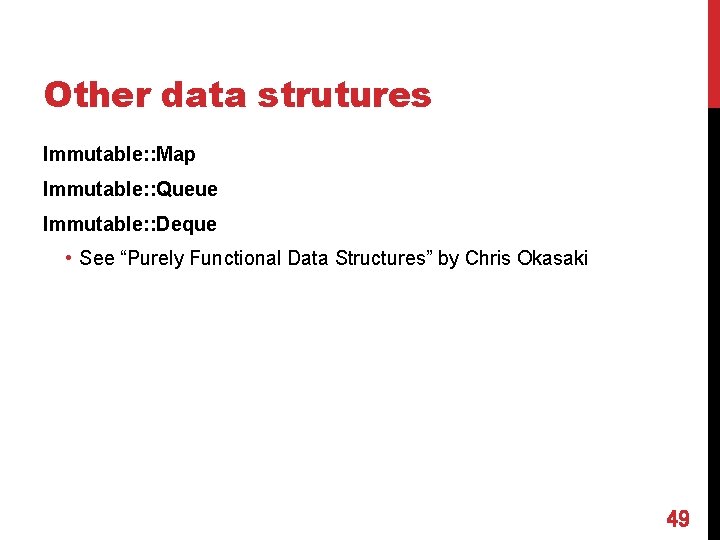 Other data strutures

Immutable::Map

Immutable::Queue

Immutable::Deque

• See “Purely Functional Data Structures” by Chris Okasaki

49